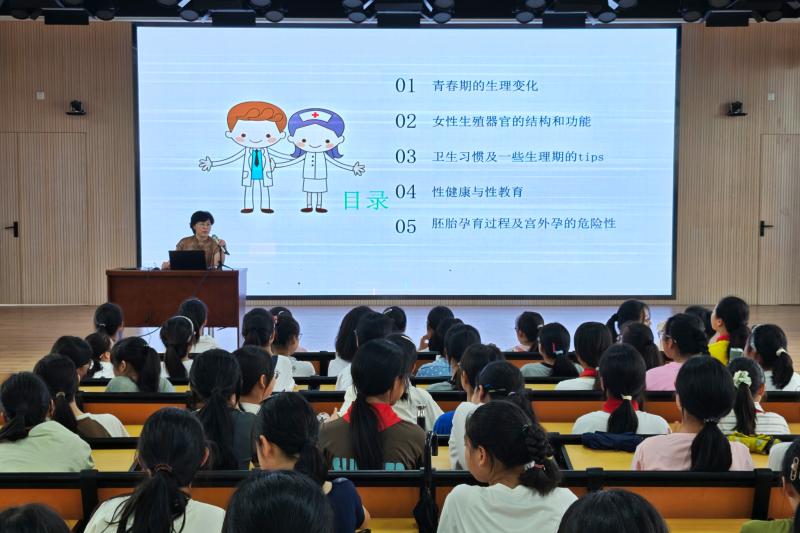 目录

01 青春期的生理变化

02 女性生殖器官的结构和功能

03 卫生习惯及一些生理期的tips

04 性健康与性教育

05 胚胎孕育过程及宫外孕的危险性